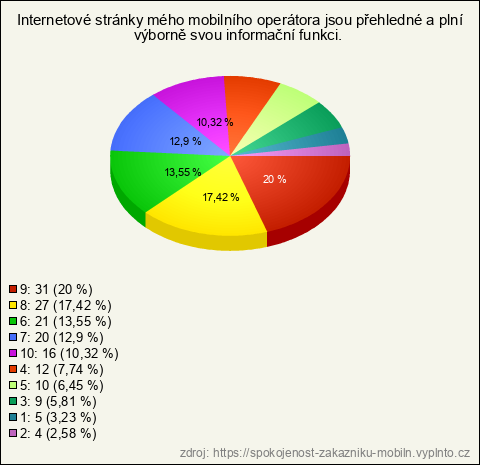 Internetové stránky mého mobilního operátora jsou přehledné a plní výborně svou informační funkci.

10,32 %
12,9 %
13,55 %
17,42 %
20 %

9: 31 (20 %)
8: 27 (17,42 %)
6: 21 (13,55 %)
7: 20 (12,9 %)
10: 16 (10,32 %)
4: 12 (7,74 %)
5: 10 (6,45 %)
3: 9 (5,81 %)
1: 5 (3,23 %)
2: 4 (2,58 %)

zdroj: https://spokojenost-zakazniku-mobiln.vyplnto.cz